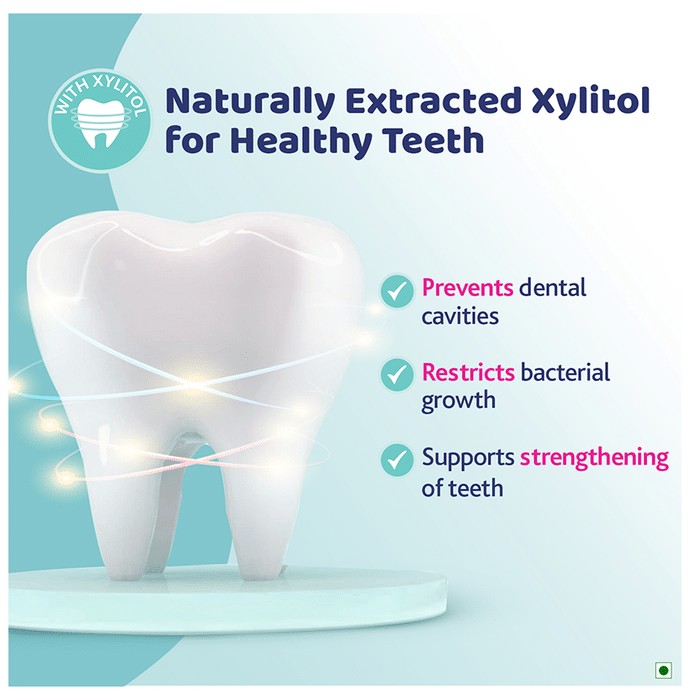 WITH XYLITOL

Naturally Extracted Xylitol for Healthy Teeth

Prevents dental cavities

Restricts bacterial growth

Supports strengthening of teeth